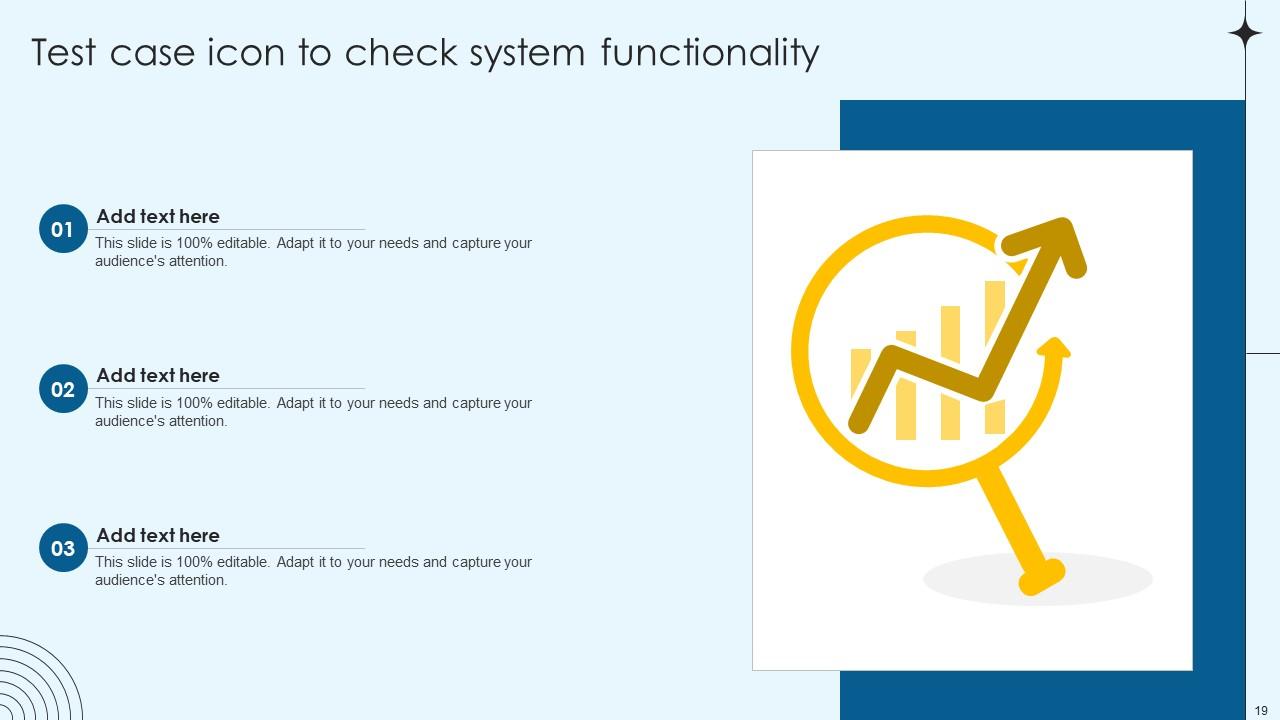 Test case icon to check system functionality

01
Add text here
This slide is 100% editable. Adapt it to your needs and capture your audience's attention.

02
Add text here
This slide is 100% editable. Adapt it to your needs and capture your audience's attention.

03
Add text here
This slide is 100% editable. Adapt it to your needs and capture your audience's attention.

19